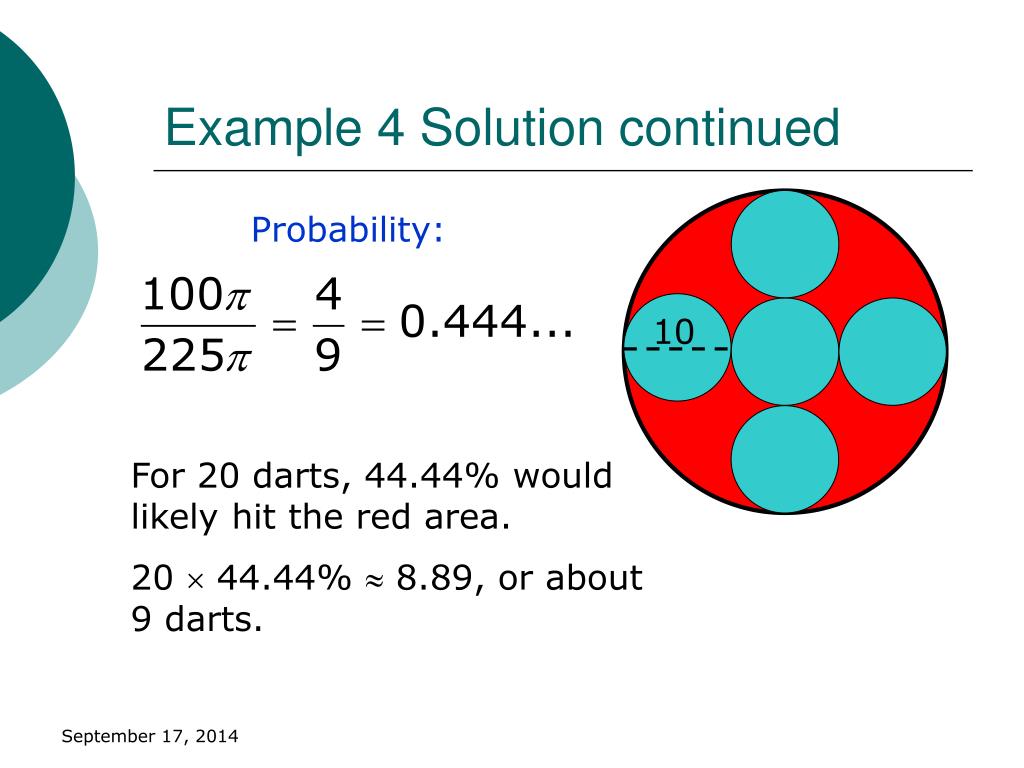 Example 4 Solution continued

Probability:

$\frac{100\pi}{225\pi} = \frac{4}{9} = 0.444...$

10

For 20 darts, 44.44% would likely hit the red area.

$20 \times 44.44\% \approx 8.89$, or about 9 darts.

September 17, 2014